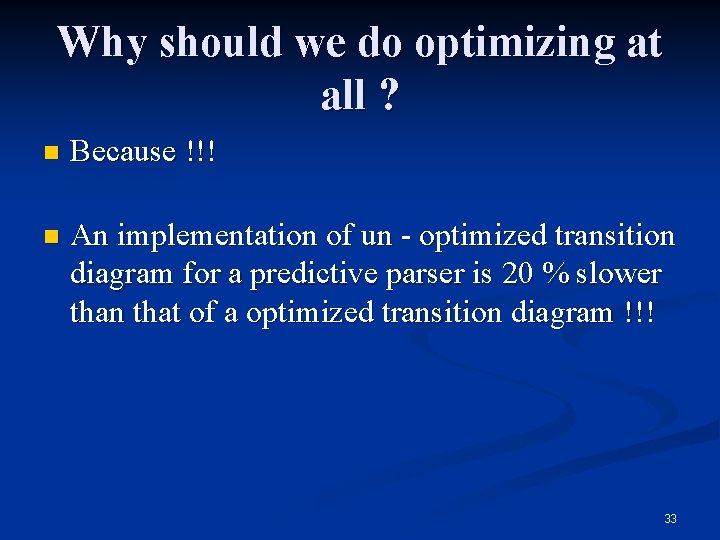 Why should we do optimizing at all ?

Because !!!

An implementation of un - optimized transition diagram for a predictive parser is 20 % slower than that of a optimized transition diagram !!!

33